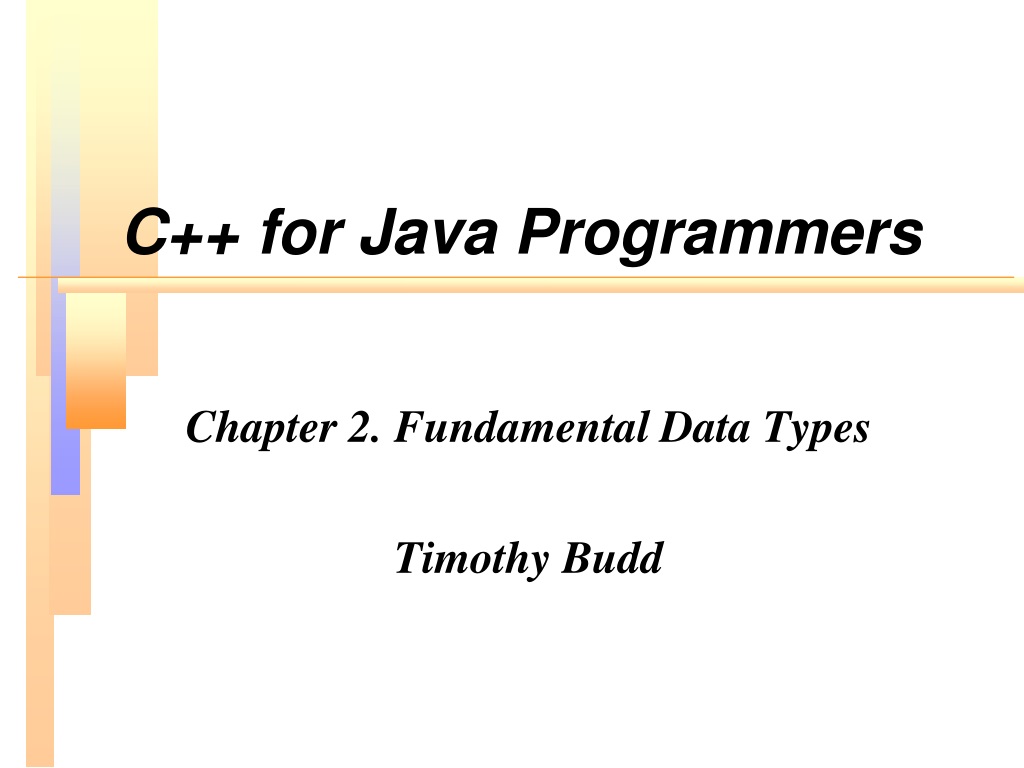 C++ for Java Programmers

Chapter 2. Fundamental Data Types

Timothy Budd